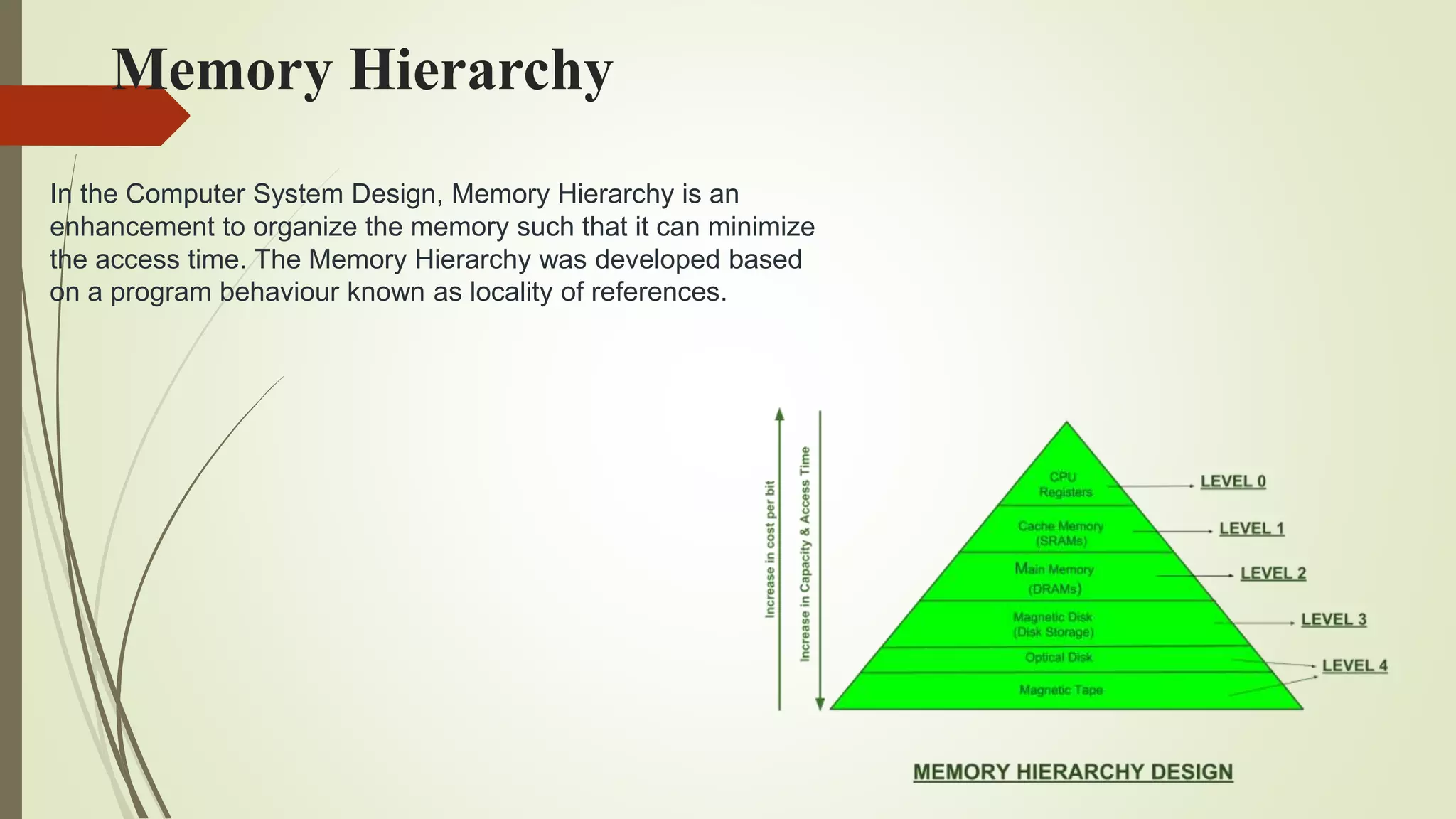 Memory Hierarchy

In the Computer System Design, Memory Hierarchy is an enhancement to organize the memory such that it can minimize the access time. The Memory Hierarchy was developed based on a program behaviour known as locality of references.

Increase in cost per bit

Increase in Capacity & Access Time

CPU Registers

Cache Memory (SRAMs)

Main Memory (DRAMs)

Magnetic Disk (Disk Storage)

Optical Disk

Magnetic Tape

LEVEL 0

LEVEL 1

LEVEL 2

LEVEL 3

LEVEL 4

MEMORY HIERARCHY DESIGN